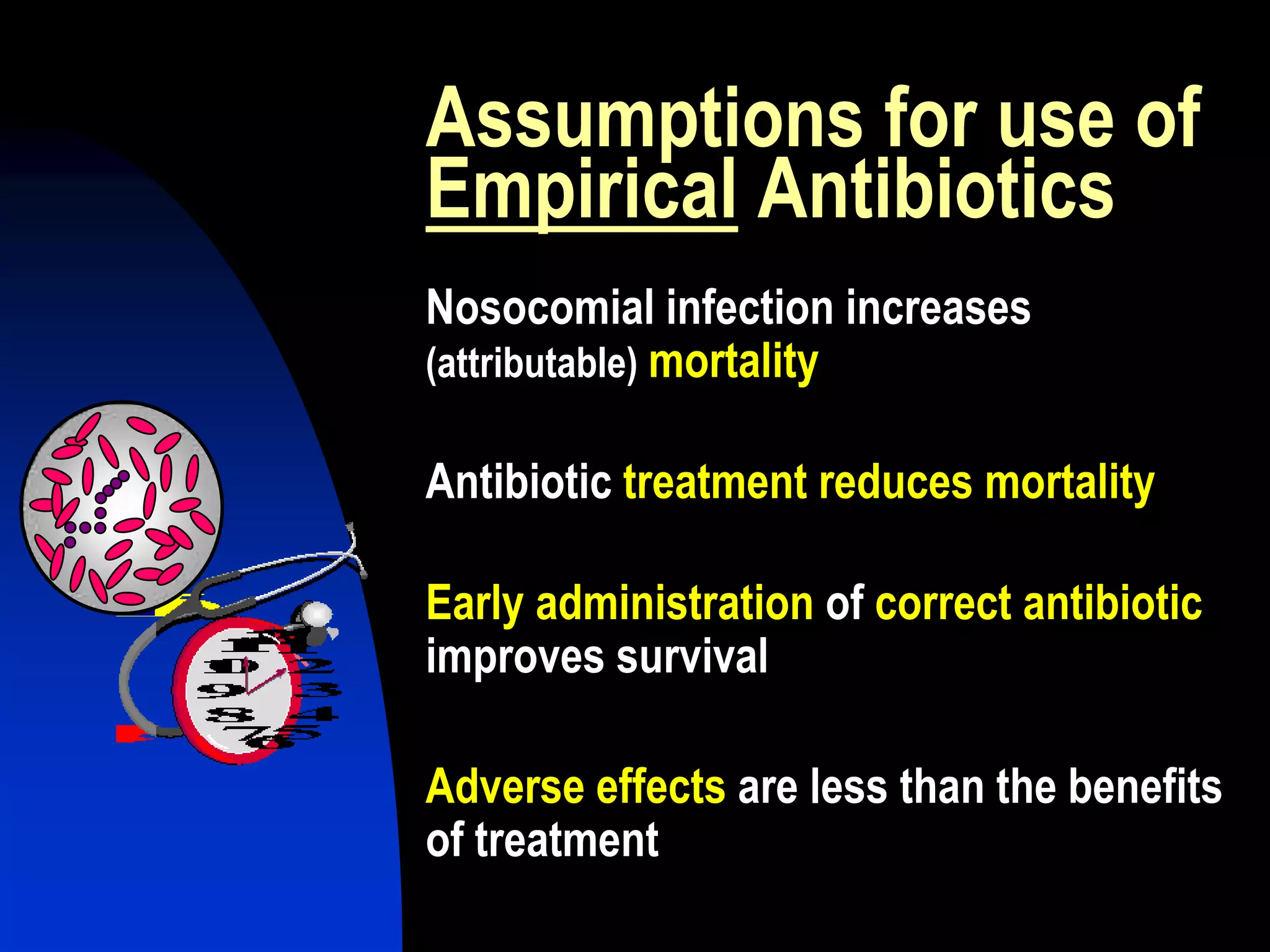 Assumptions for use of Empirical Antibiotics

Nosocomial infection increases (attributable) mortality

Antibiotic treatment reduces mortality

Early administration of correct antibiotic improves survival

Adverse effects are less than the benefits of treatment